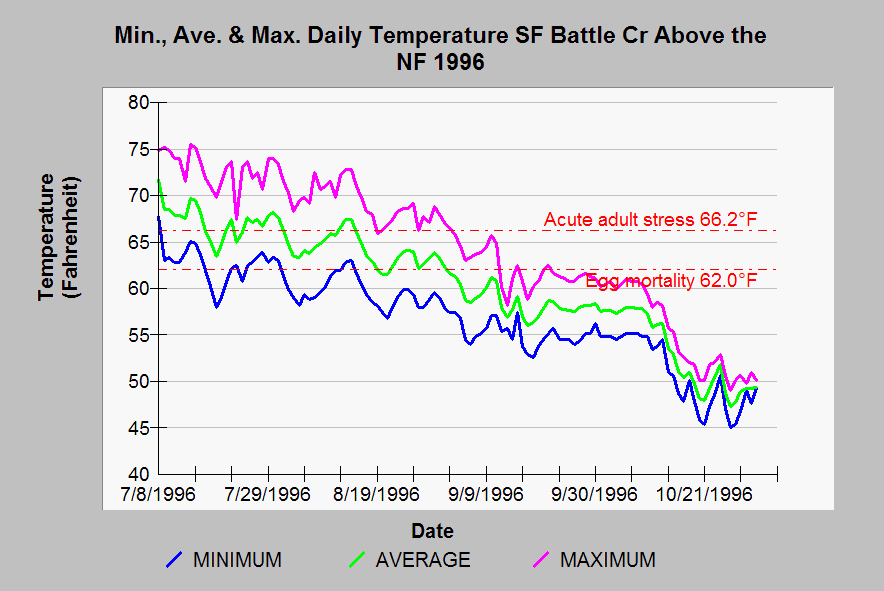 Min., Ave. & Max. Daily Temperature SF Battle Cr Above the NF 1996

Temperature (Fahrenheit)

80
75
70
65
60
55
50
45
40

Acute adult stress 66.2°F
Egg mortality 62.0°F

7/8/1996
7/29/1996
8/19/1996
9/9/1996
9/30/1996
10/21/1996

Date

MINIMUM
AVERAGE
MAXIMUM